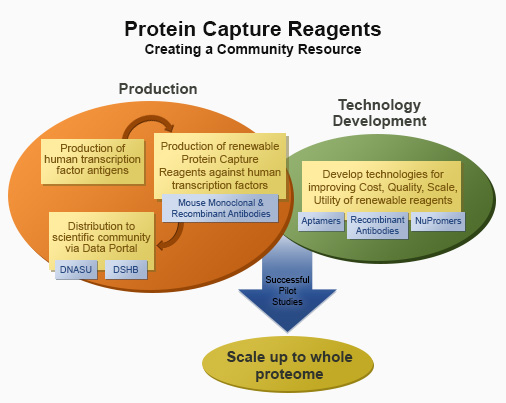 Protein Capture Reagents
Creating a Community Resource

Production

Production of human transcription factor antigens

Production of renewable Protein Capture Reagents against human transcription factors

Mouse Monoclonal & Recombinant Antibodies

Distribution to scientific community via Data Portal

DNASU

DSHB

Technology Development

Develop technologies for improving Cost, Quality, Scale, Utility of renewable reagents

Aptamers

Recombinant Antibodies

NuPromers

Successful Pilot Studies

Scale up to whole proteome